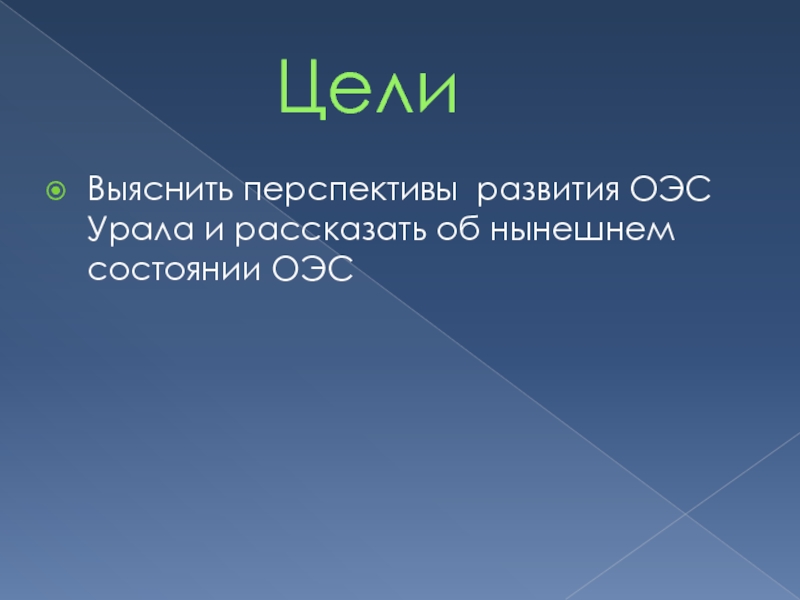 Цели

Выяснить перспективы развития ОЭС Урала и рассказать об нынешнем состоянии ОЭС